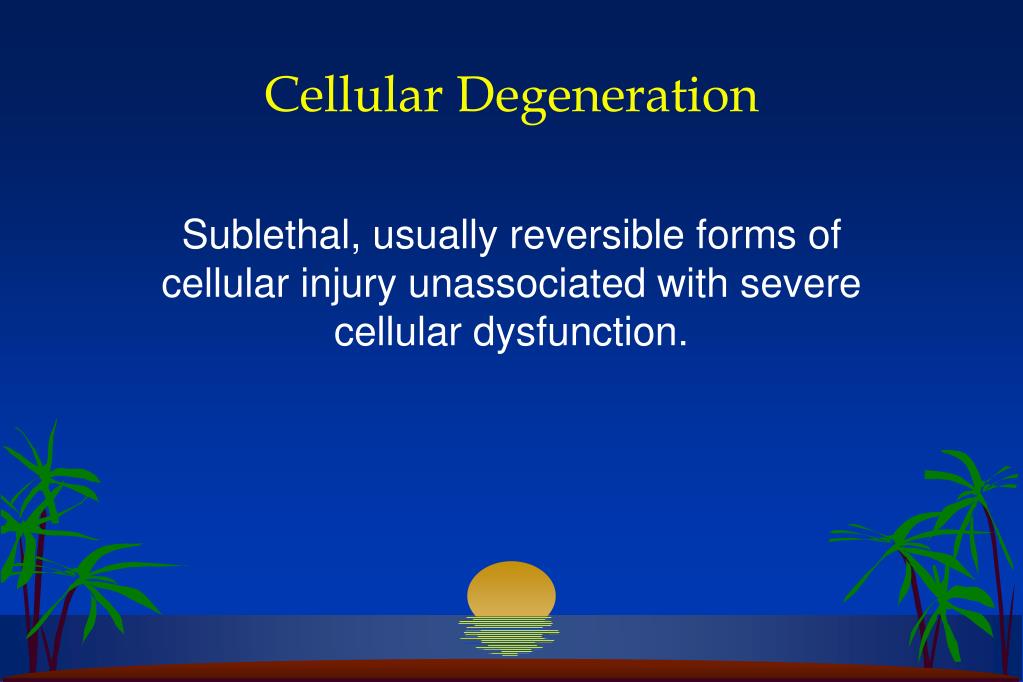 Cellular Degeneration

Sublethal, usually reversible forms of cellular injury unassociated with severe cellular dysfunction.